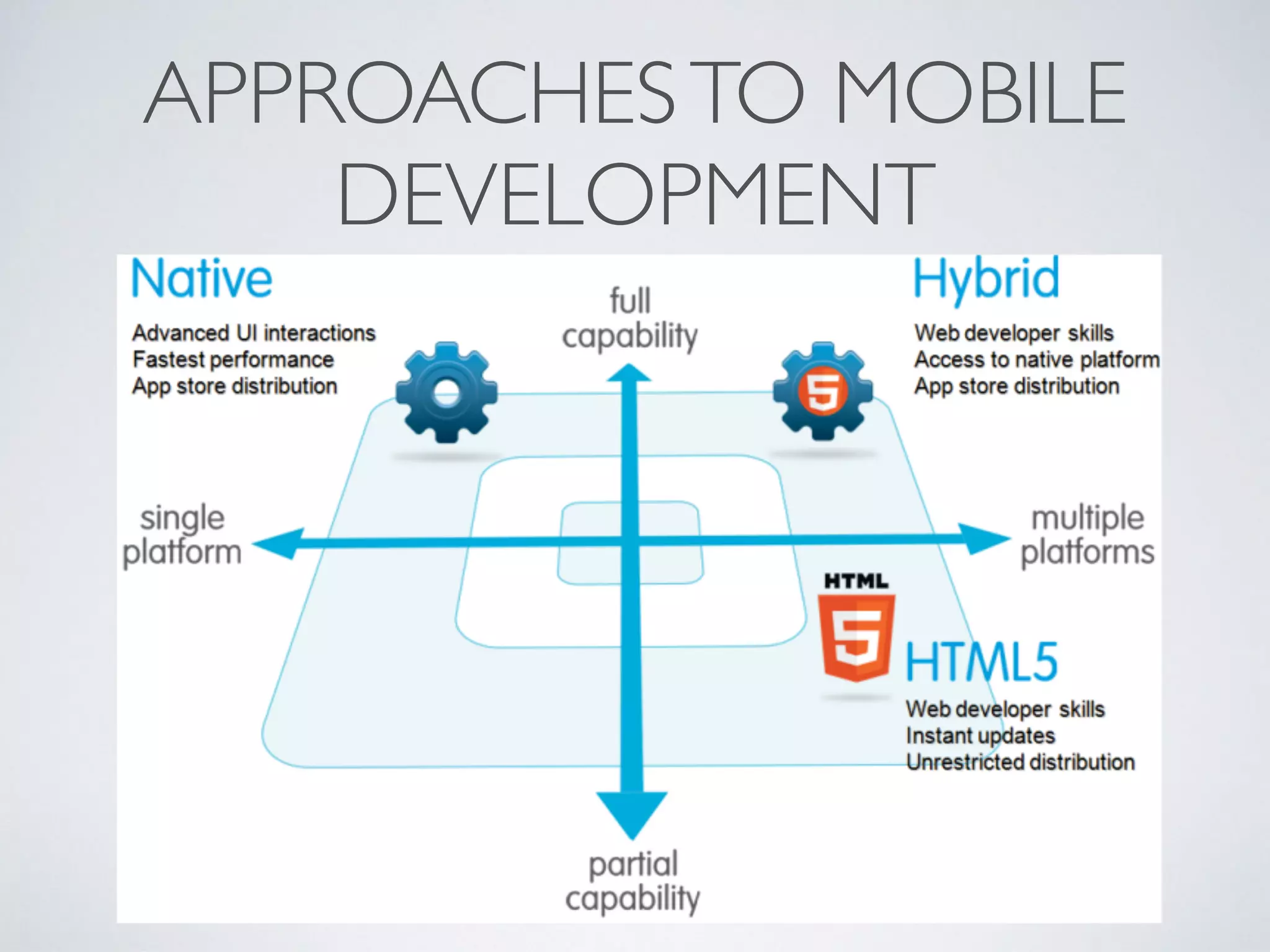 APPROACHES TO MOBILE DEVELOPMENT

Native

Advanced UI interactions
Fastest performance
App store distribution

full capability

Hybrid

Web developer skills
Access to native platform
App store distribution

5

single platform

multiple platforms

HTML

5

HTML5

Web developer skills
Instant updates
Unrestricted distribution

partial capability